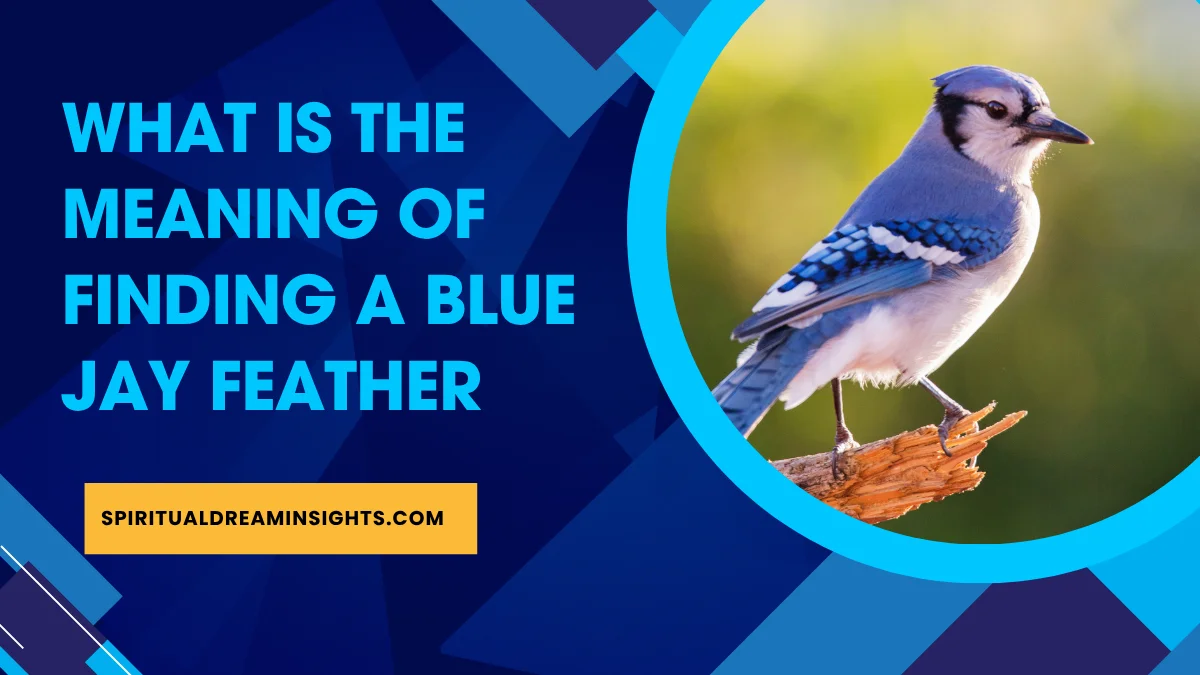 WHAT IS THE MEANING OF FINDING A BLUE JAY FEATHER

SPIRITUALDREAMINSIGHTS.COM